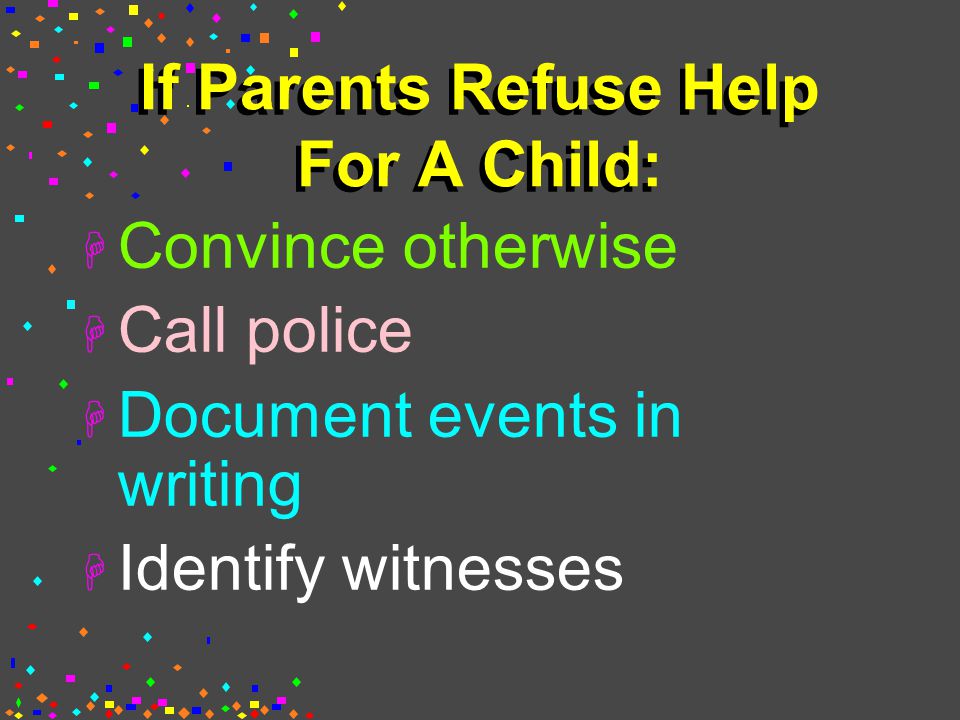 If Parents Refuse Help For A Child:

Convince otherwise

Call police

Document events in writing

Identify witnesses